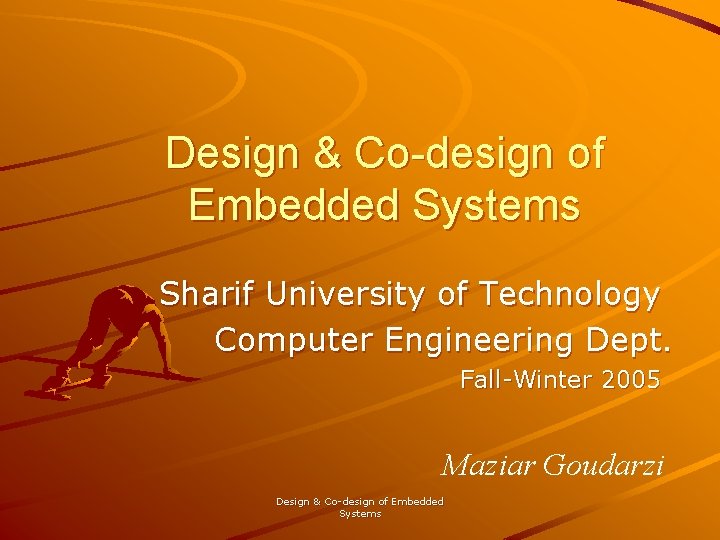 Design & Co-design of Embedded Systems

Sharif University of Technology
Computer Engineering Dept.
Fall-Winter 2005

Maziar Goudarzi

Design & Co-design of Embedded Systems